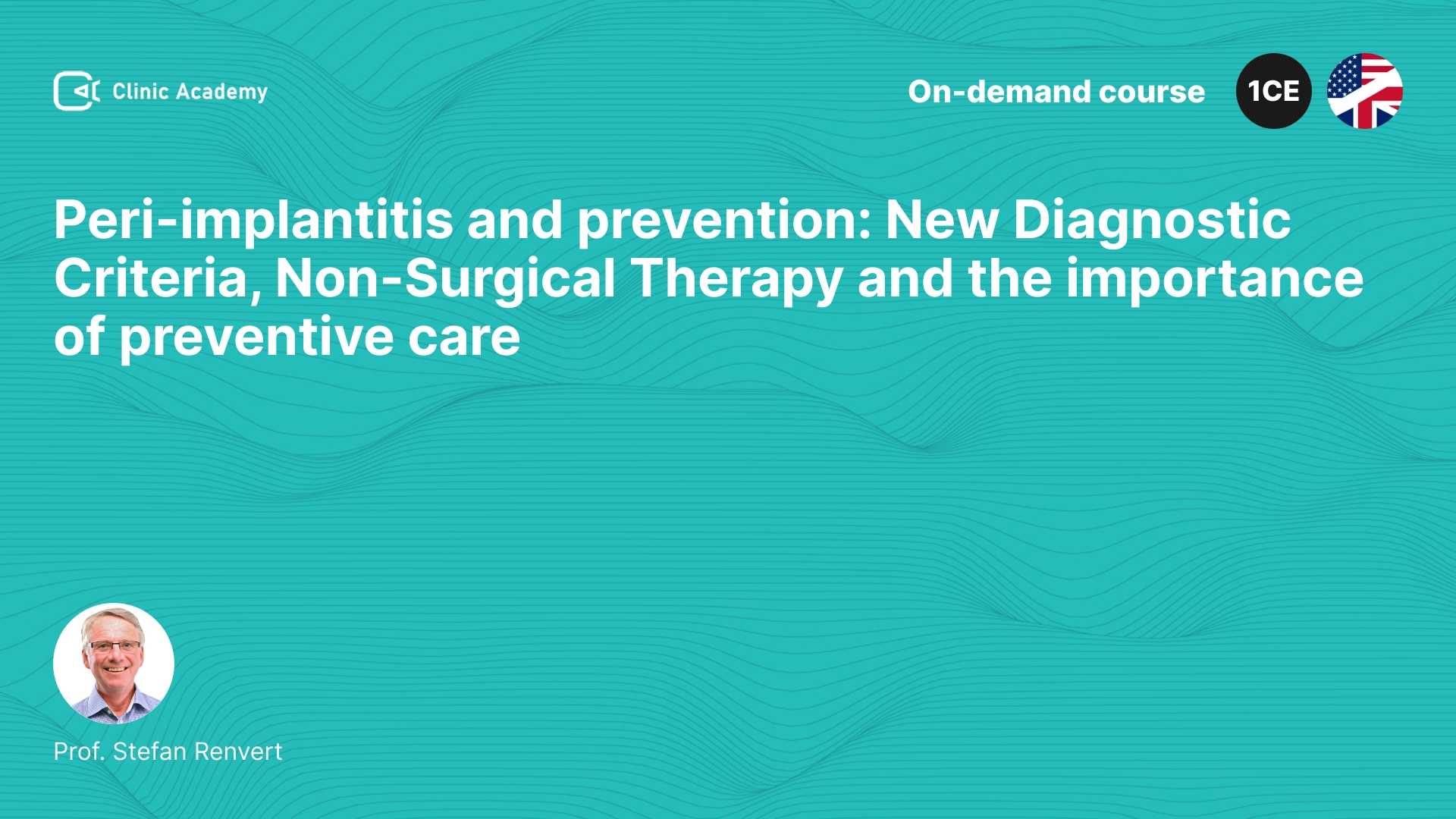 Clinic Academy

On-demand course

1CE

Peri-implantitis and prevention: New Diagnostic Criteria, Non-Surgical Therapy and the importance of preventive care

Prof. Stefan Renvert